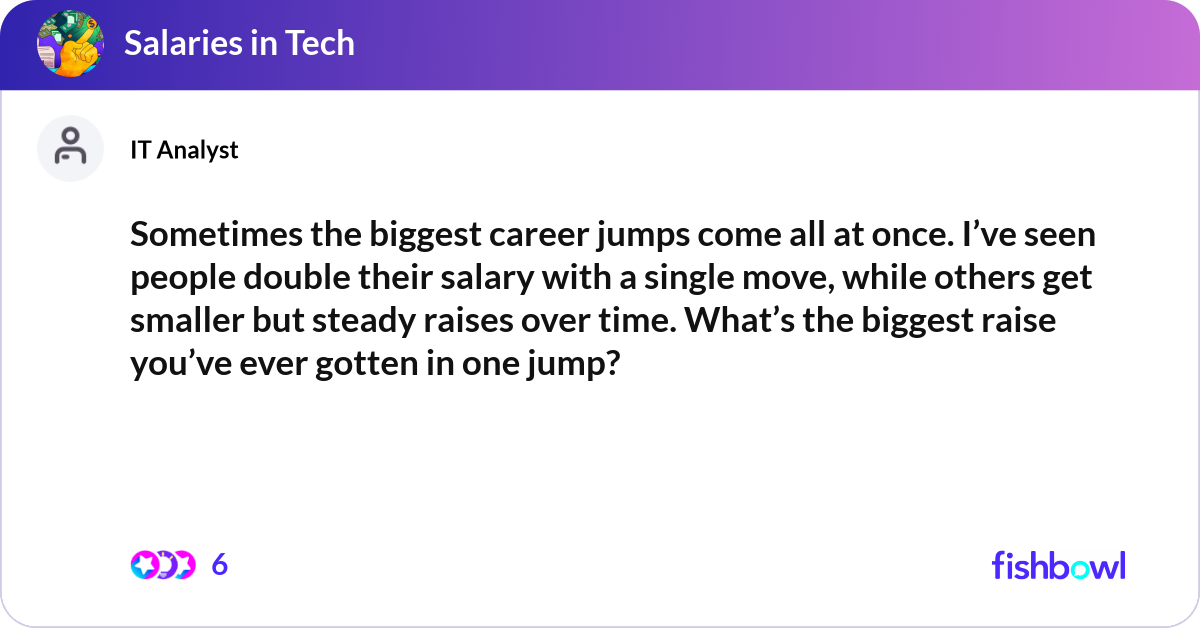 Salaries in Tech

IT Analyst

Sometimes the biggest career jumps come all at once. I’ve seen people double their salary with a single move, while others get smaller but steady raises over time. What’s the biggest raise you’ve ever gotten in one jump?

6

fishbowl